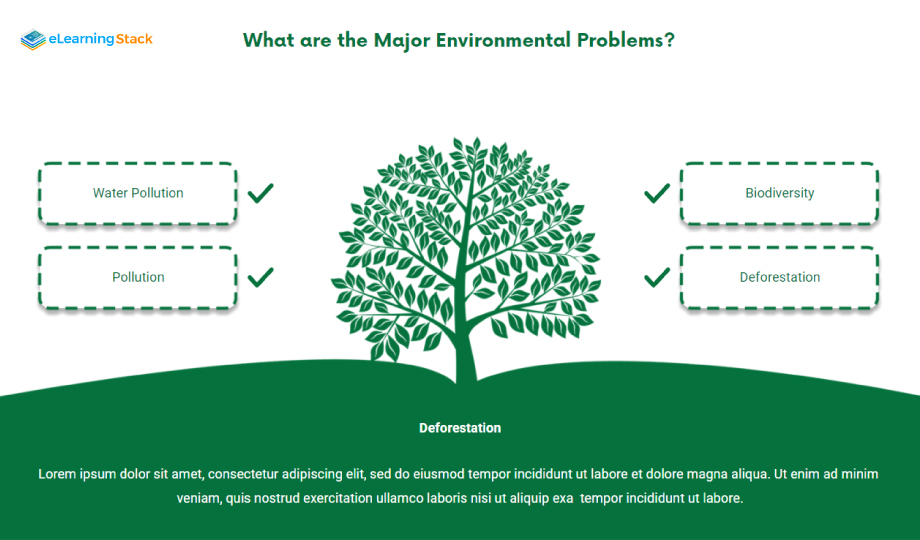 eLearningStack

What are the Major Environmental Problems?

Water Pollution

Pollution

Biodiversity

Deforestation

Deforestation

Lorem ipsum dolor sit amet, consectetur adipiscing elit, sed do eiusmod tempor incididunt ut labore et dolore magna aliqua. Ut enim ad minim veniam, quis nostrud exercitation ullamco laboris nisi ut aliquip exa tempor incididunt ut labore.